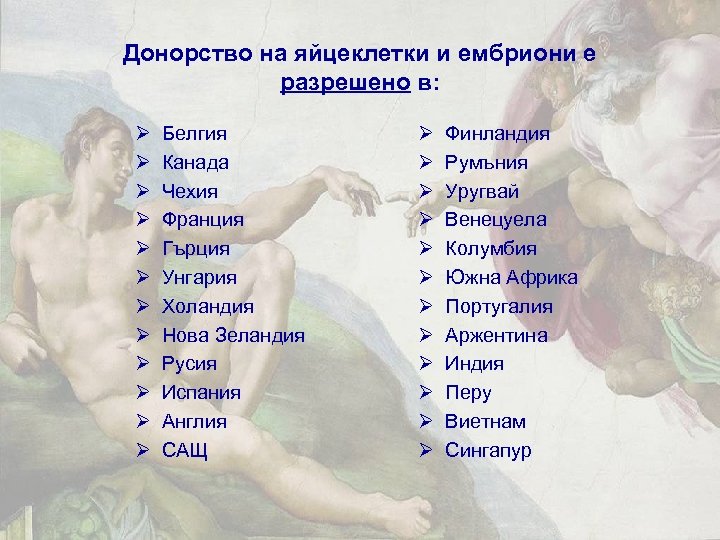 Донорство на яйцеклетки и ембриони е разрешено в:

➢ Белгия
➢ Канада
➢ Чехия
➢ Франция
➢ Гърция
➢ Унгария
➢ Холандия
➢ Нова Зеландия
➢ Русия
➢ Испания
➢ Англия
➢ САЩ

➢ Финландия
➢ Румъния
➢ Уругвай
➢ Венецуела
➢ Колумбия
➢ Южна Африка
➢ Португалия
➢ Аржентина
➢ Индия
➢ Перу
➢ Виетнам
➢ Сингапур